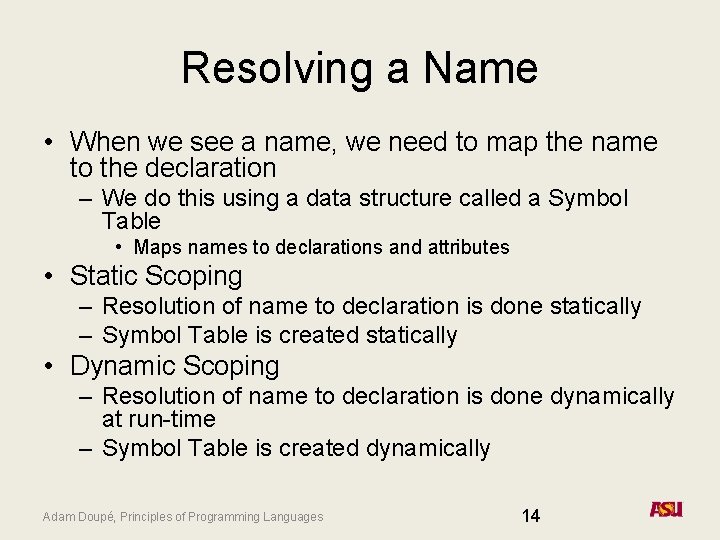 Resolving a Name

• When we see a name, we need to map the name to the declaration
– We do this using a data structure called a Symbol Table
• Maps names to declarations and attributes
• Static Scoping
– Resolution of name to declaration is done statically
– Symbol Table is created statically
• Dynamic Scoping
– Resolution of name to declaration is done dynamically at run-time
– Symbol Table is created dynamically

Adam Doupé, Principles of Programming Languages

14

ASU